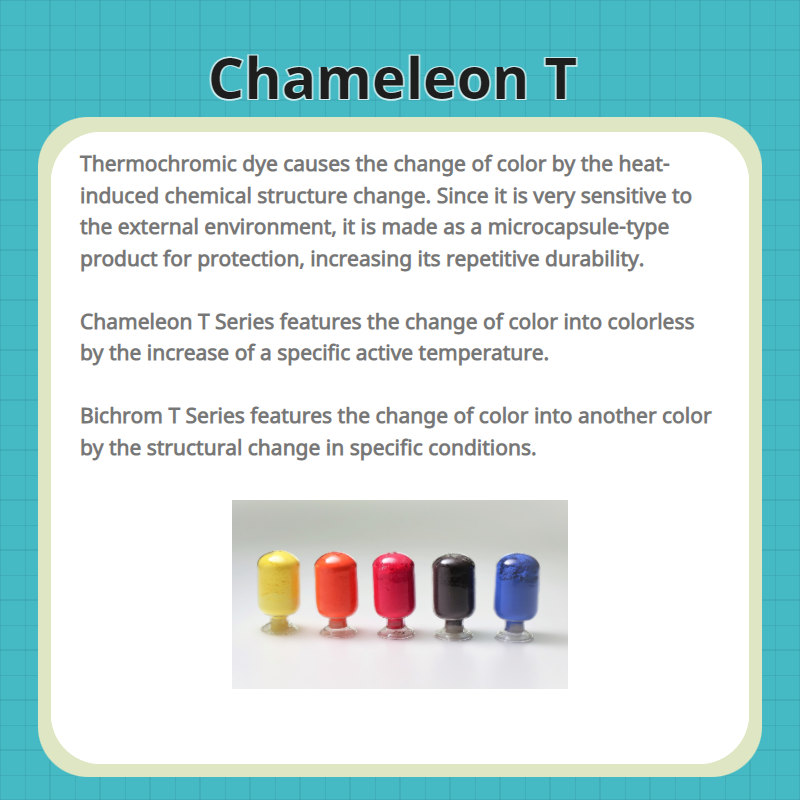 Chameleon T

Thermochromic dye causes the change of color by the heat-induced chemical structure change. Since it is very sensitive to the external environment, it is made as a microcapsule-type product for protection, increasing its repetitive durability.

Chameleon T Series features the change of color into colorless by the increase of a specific active temperature.

Bichrom T Series features the change of color into another color by the structural change in specific conditions.